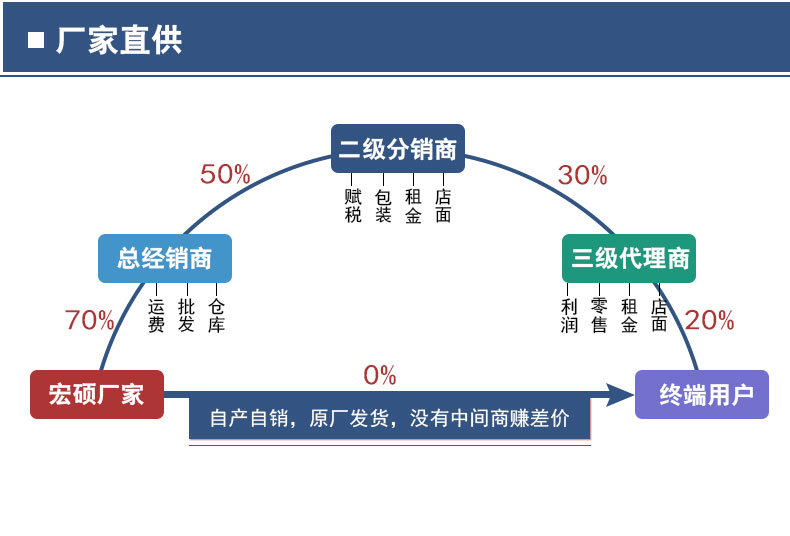 ■ 厂家直供

二级分销商
赋税 包装 租金 店面

50%

30%

总经销商
运费 批发 仓库

三级代理商
利润 零售 租金 店面

70%

20%

宏硕厂家

0%

终端用户

自产自销，原厂发货，没有中间商赚差价